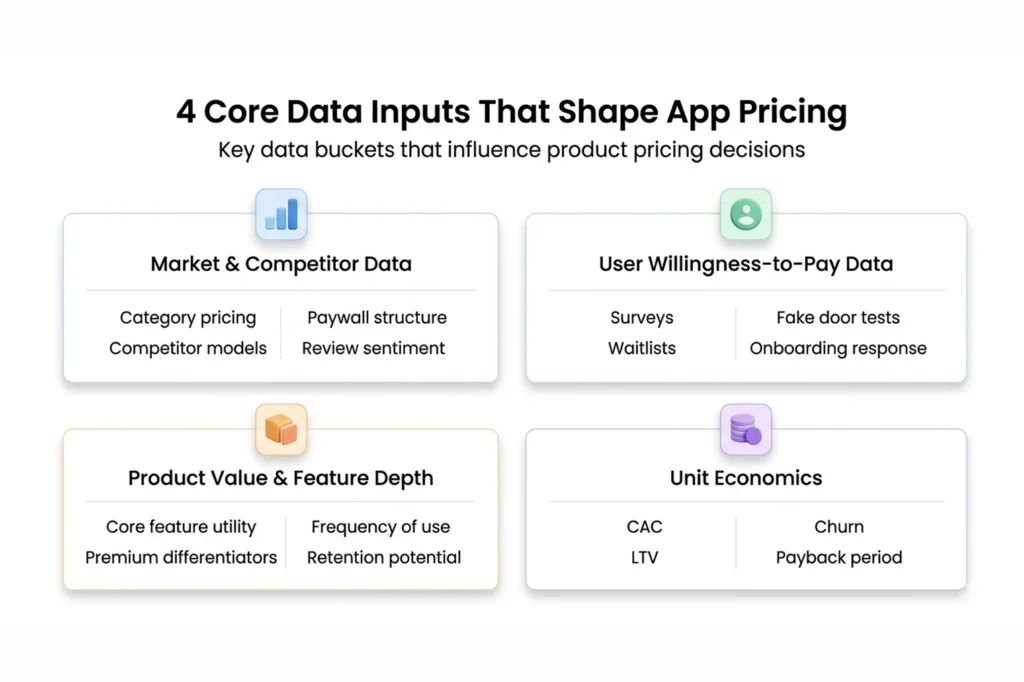 4 Core Data Inputs That Shape App Pricing

Key data buckets that influence product pricing decisions

Market & Competitor Data

Category pricing
Competitor models

Paywall structure
Review sentiment

User Willingness-to-Pay Data

Surveys
Waitlists

Fake door tests
Onboarding response

Product Value & Feature Depth

Core feature utility
Premium differentiators

Frequency of use
Retention potential

Unit Economics

CAC
LTV

Churn
Payback period